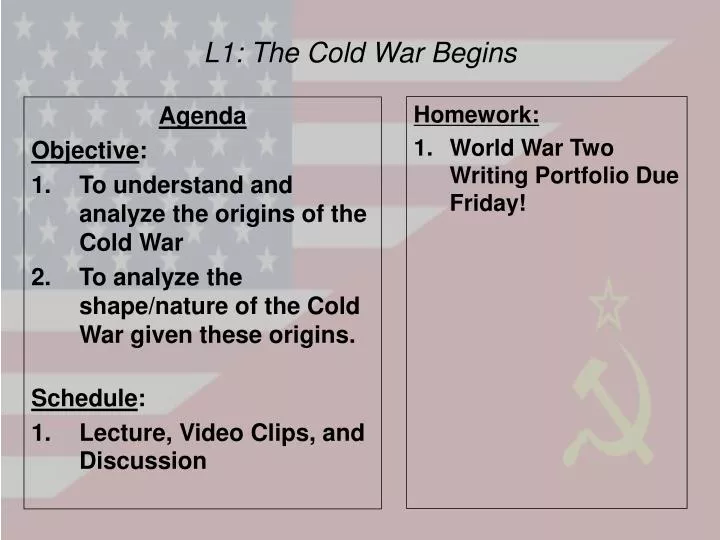 L1: The Cold War Begins

Agenda

Objective:

1. To understand and analyze the origins of the Cold War
2. To analyze the shape/nature of the Cold War given these origins.

Schedule:

1. Lecture, Video Clips, and Discussion

Homework:

1. World War Two Writing Portfolio Due Friday!